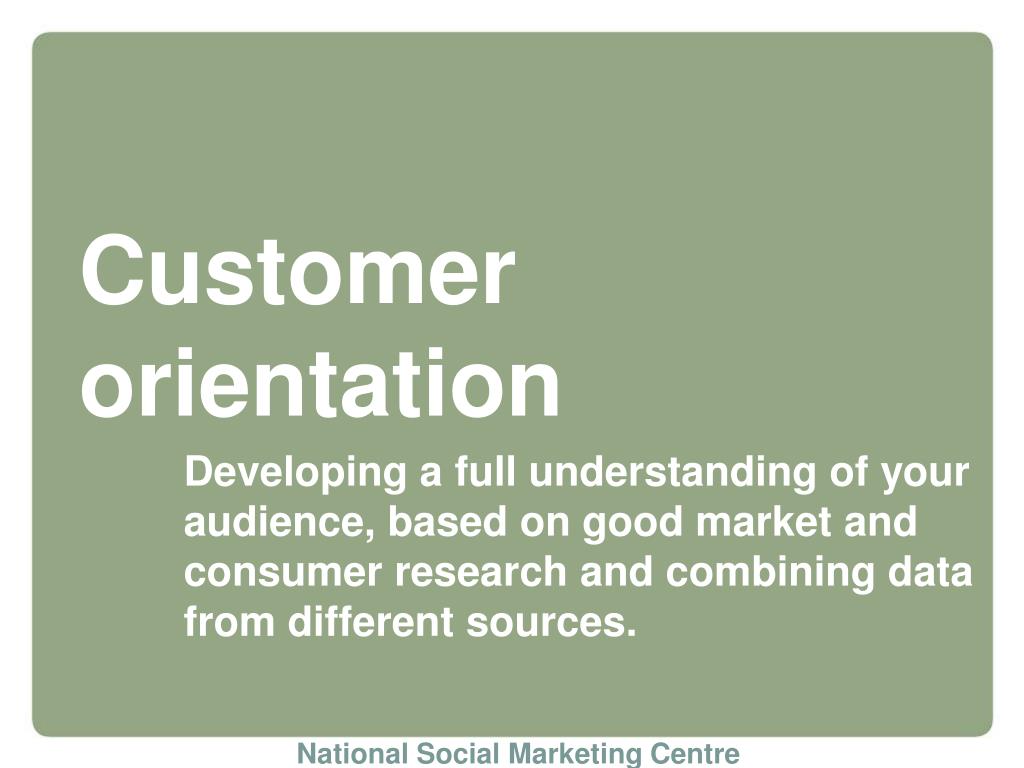 Customer orientation

Developing a full understanding of your audience, based on good market and consumer research and combining data from different sources.

National Social Marketing Centre